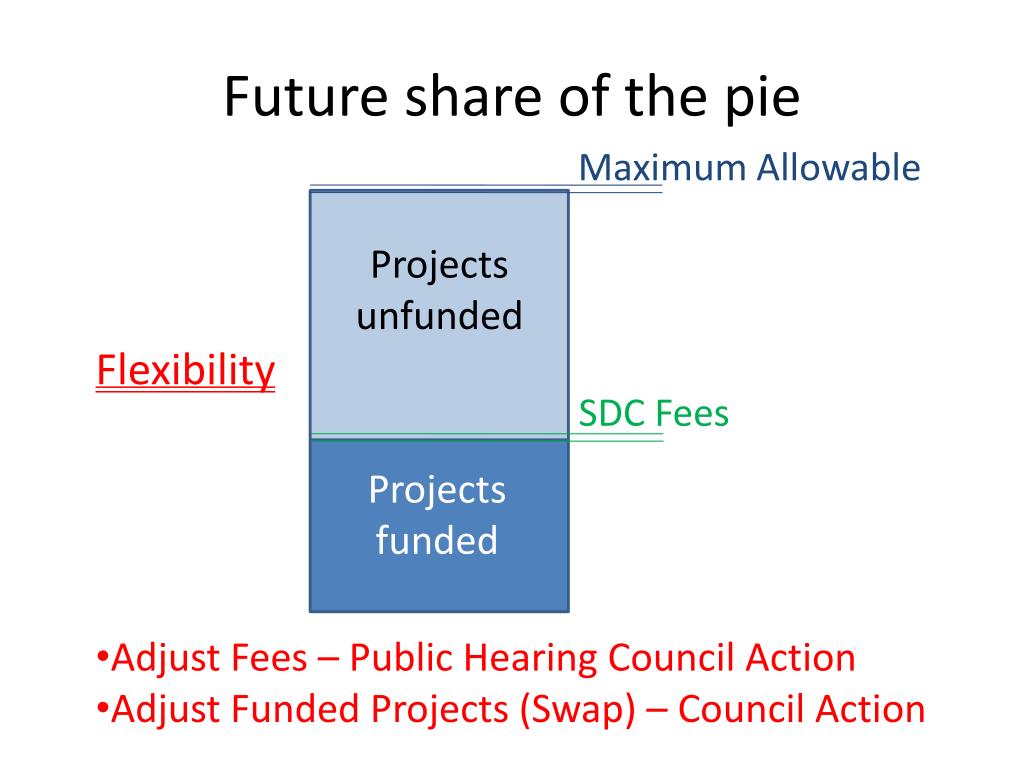 Future share of the pie

Maximum Allowable

Projects unfunded

Flexibility

SDC Fees

Projects funded

•Adjust Fees – Public Hearing Council Action
•Adjust Funded Projects (Swap) – Council Action